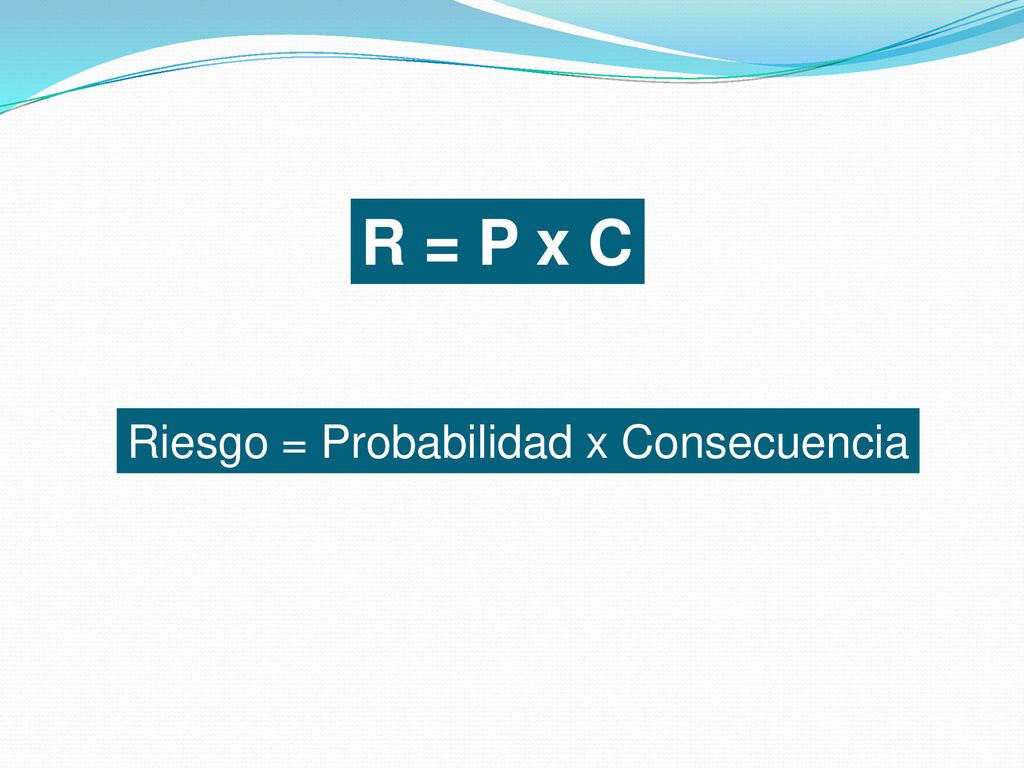 R = P x C

Riesgo = Probabilidad x Consecuencia